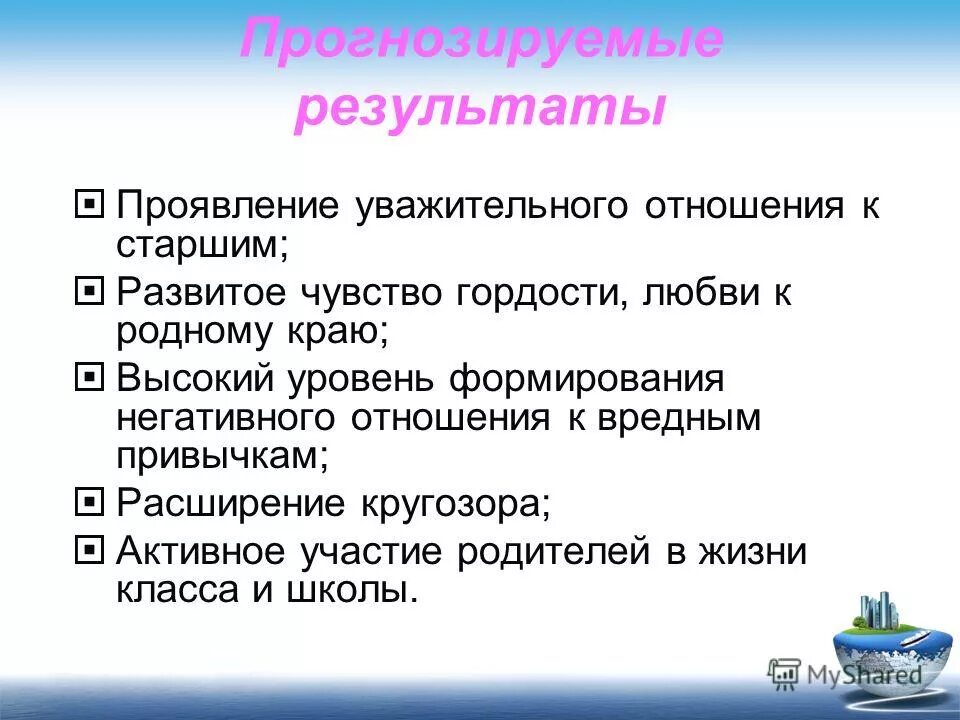 Прогнозируемые результаты

Проявление уважительного отношения к старшим;

Развитое чувство гордости, любви к родному краю;

Высокий уровень формирования негативного отношения к вредным привычкам;

Расширение кругозора;

Активное участие родителей в жизни класса и школы.

MyShared